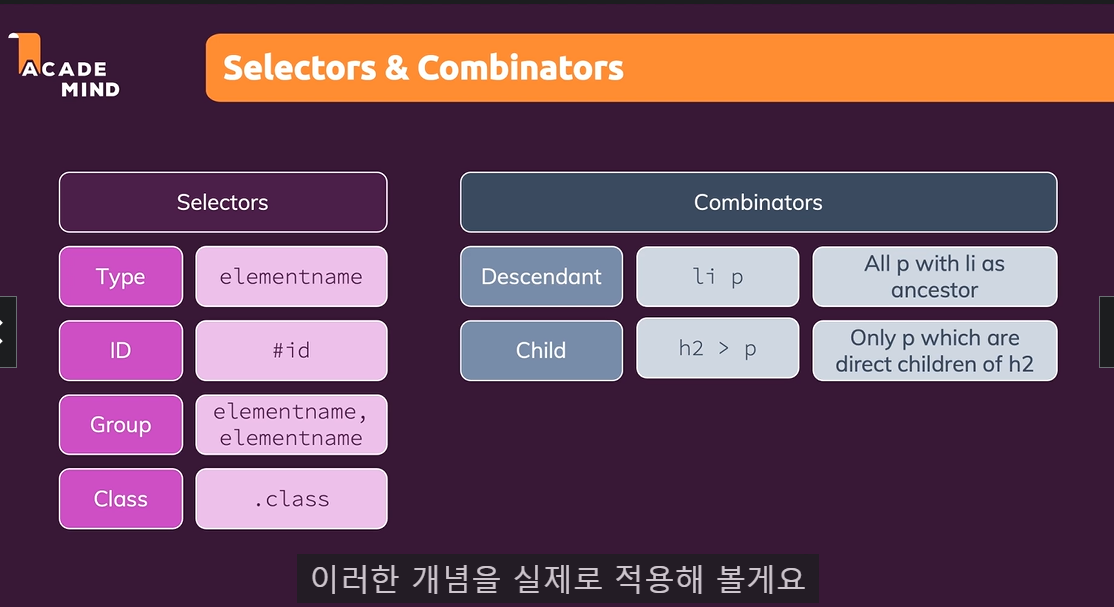 ACADE MIND

Selectors & Combinators

Selectors

| Type | elementname |
|---|---|
| ID | #id |
| Group | elementname, elementname |
| Class | .class |

Combinators

| Descendant | li p | All p with li as ancestor |
|---|---|---|
| Child | h2 > p | Only p which are direct children of h2 |

이러한 개념을 실제로 적용해 볼게요